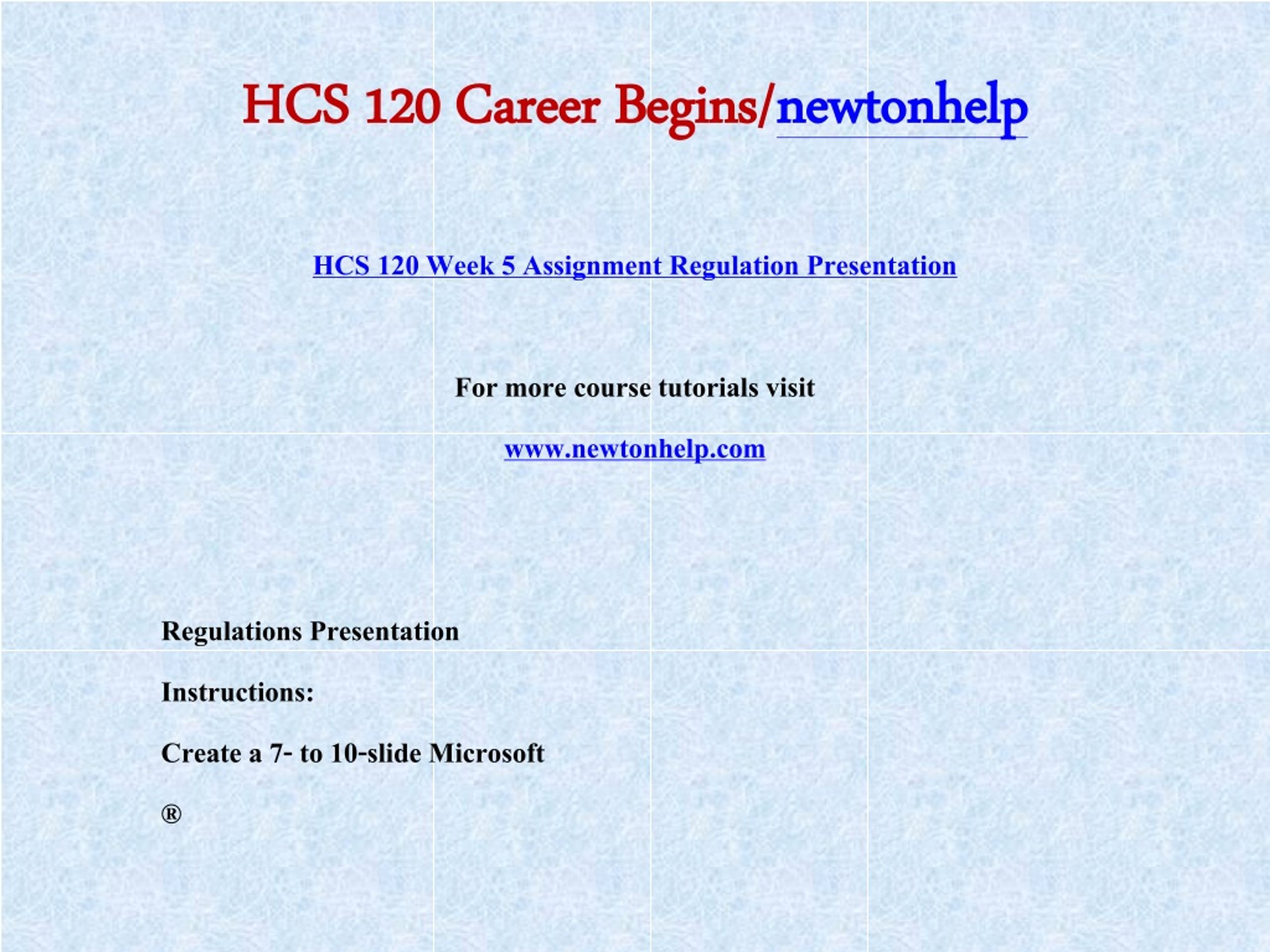 HCS 120 Career Begins/newtonhelp

HCS 120 Week 5 Assignment Regulation Presentation

For more course tutorials visit

www.newtonhelp.com

Regulations Presentation

Instructions:

Create a 7- to 10-slide Microsoft

®